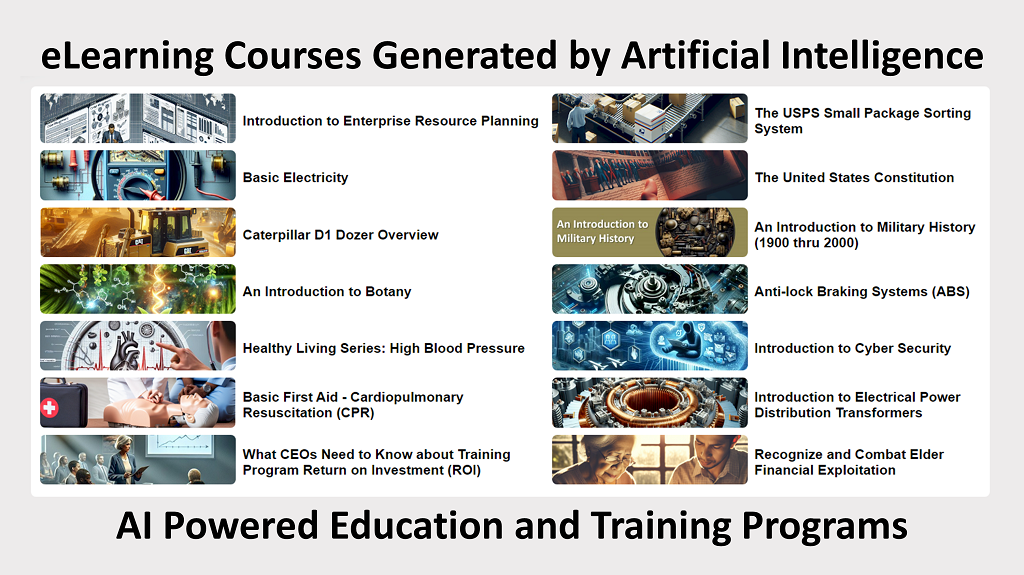 eLearning Courses Generated by Artificial Intelligence

Introduction to Enterprise Resource Planning

Basic Electricity

Caterpillar D1 Dozer Overview

An Introduction to Botany

Healthy Living Series: High Blood Pressure

Basic First Aid - Cardiopulmonary Resuscitation (CPR)

What CEOs Need to Know about Training Program Return on Investment (ROI)

The USPS Small Package Sorting System

The United States Constitution

An Introduction to Military History

An Introduction to Military History (1900 thru 2000)

Anti-lock Braking Systems (ABS)

Introduction to Cyber Security

Introduction to Electrical Power Distribution Transformers

Recognize and Combat Elder Financial Exploitation

AI Powered Education and Training Programs